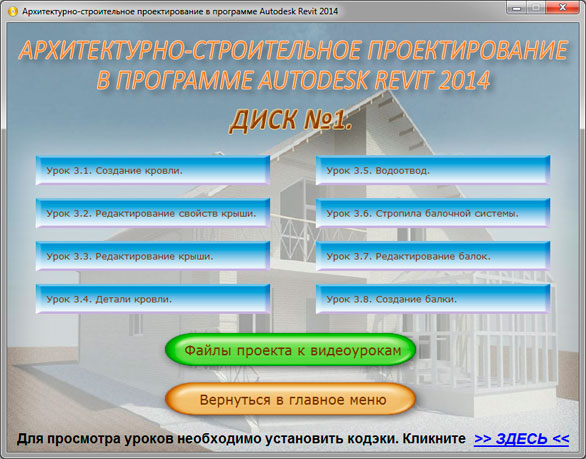 Архитектурно-строительное проектирование в программе Autodesk Revit 2014

АРХИТЕКТУРНО-СТРОИТЕЛЬНОЕ ПРОЕКТИРОВАНИЕ В ПРОГРАММЕ AUTODESK REVIT 2014

ДИСК №1.

Урок 3.1. Создание кровли.

Урок 3.2. Редактирование свойств крыши.

Урок 3.3. Редактирование крыши.

Урок 3.4. Детали кровли.

Урок 3.5. Водоотвод.

Урок 3.6. Стропила балочной системы.

Урок 3.7. Редактирование балок.

Урок 3.8. Создание балки.

Файлы проекта к видеоурокам

Вернуться в главное меню

Для просмотра уроков необходимо установить кодэки. Кликните >> ЗДЕСЬ <<